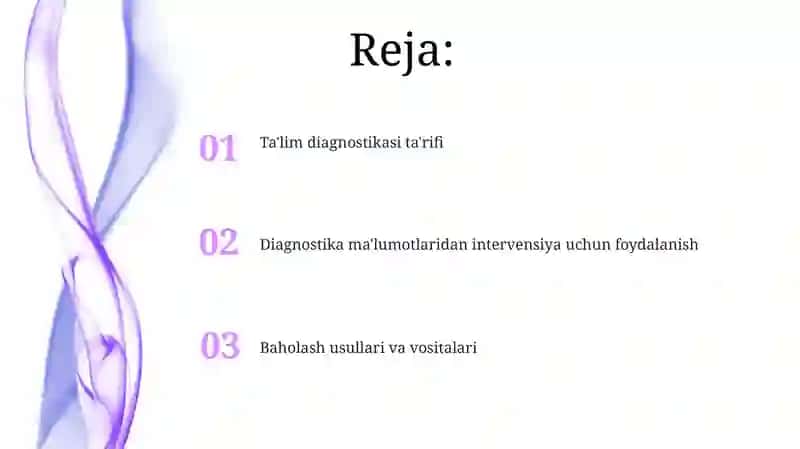 Reja:

01 Ta'lim diagnostikasi ta'rifi

02 Diagnostika ma'lumotlaridan intervensiya uchun foydalanish

03 Baholash usullari va vositalari